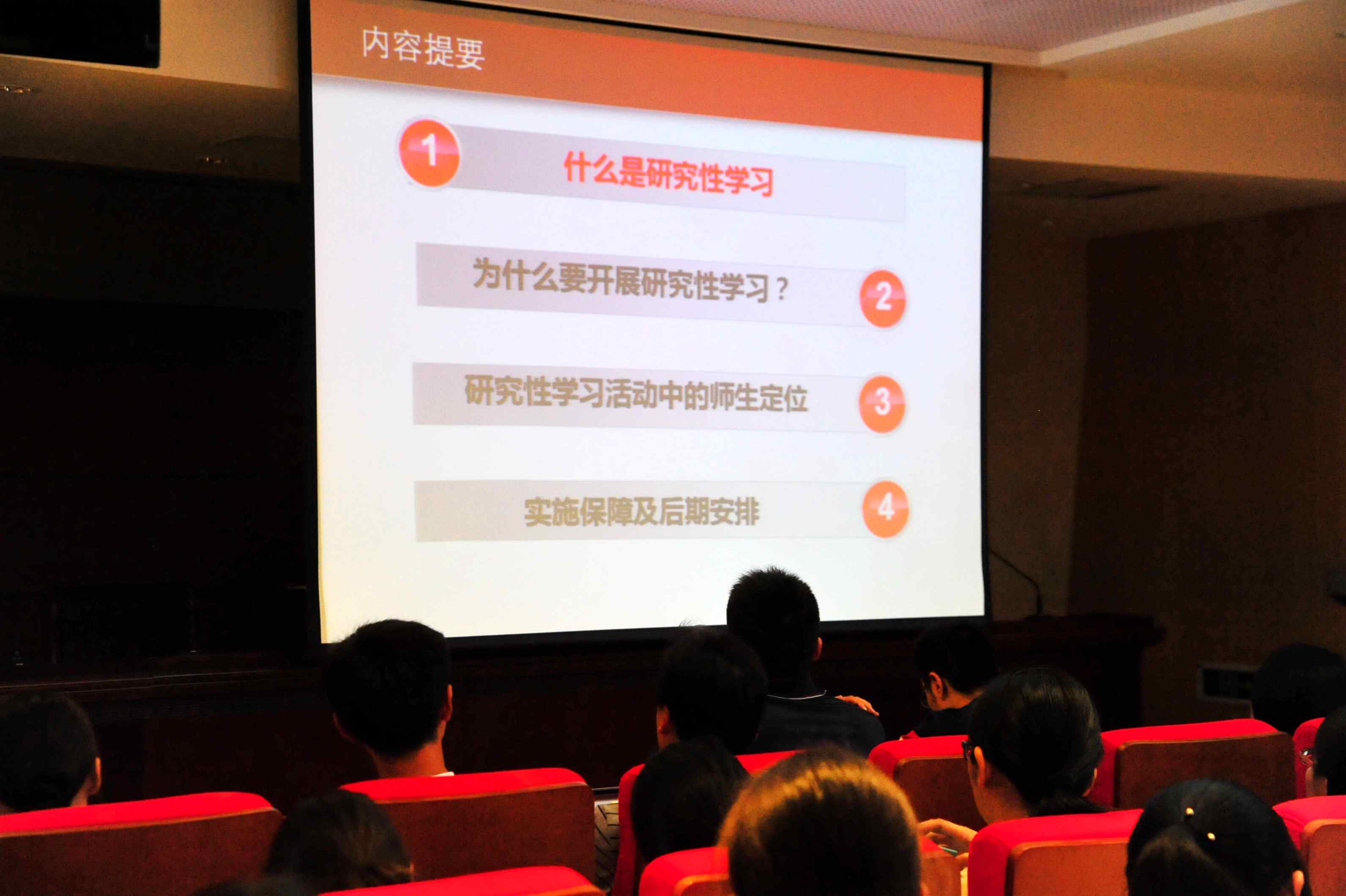 内容提要

1 什么是研究性学习

为什么要开展研究性学习？ 2

研究性学习活动中的师生定位 3

实施保障及后期安排 4